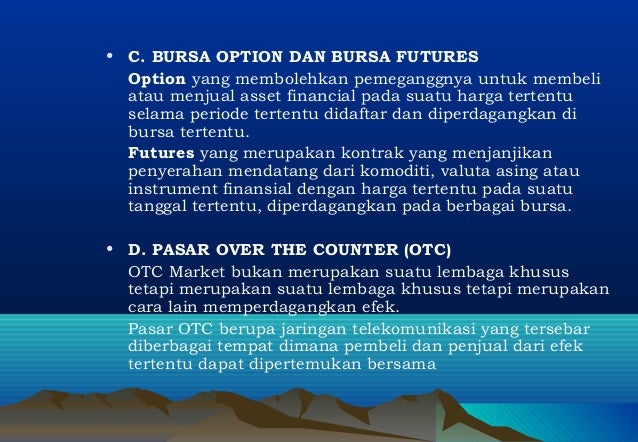 • C. BURSA OPTION DAN BURSA FUTURES

Option yang membolehkan pemeganggnya untuk membeli atau menjual asset financial pada suatu harga tertentu selama periode tertentu didaftar dan diperdagangkan di bursa tertentu.

Futures yang merupakan kontrak yang menjanjikan penyerahan mendatang dari komoditi, valuta asing atau instrument finansial dengan harga tertentu pada suatu tanggal tertentu, diperdagangkan pada berbagai bursa.

• D. PASAR OVER THE COUNTER (OTC)

OTC Market bukan merupakan suatu lembaga khusus tetapi merupakan suatu lembaga khusus tetapi merupakan cara lain memperdagangkan efek.

Pasar OTC berupa jaringan telekomunikasi yang tersebar diberbagai tempat dimana pembeli dan penjual dari efek tertentu dapat dipertemukan bersama